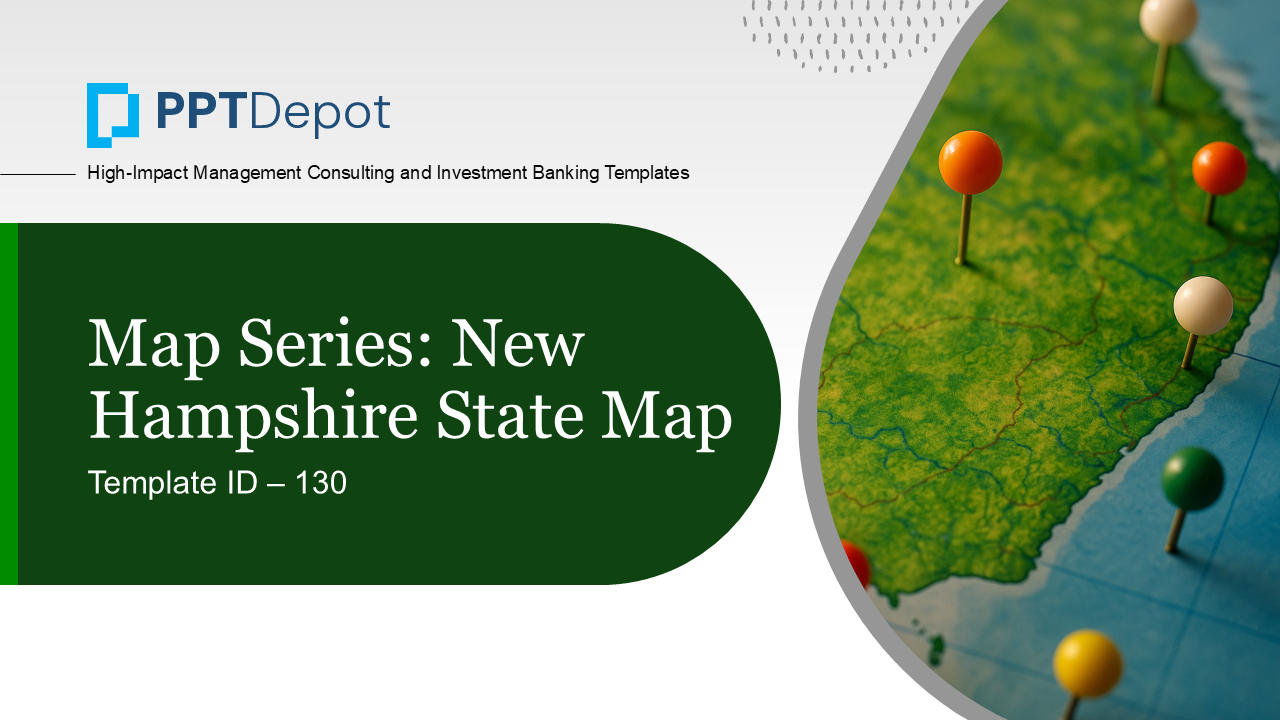 PPTDepot

High-Impact Management Consulting and Investment Banking Templates

Map Series: New Hampshire State Map

Template ID – 130